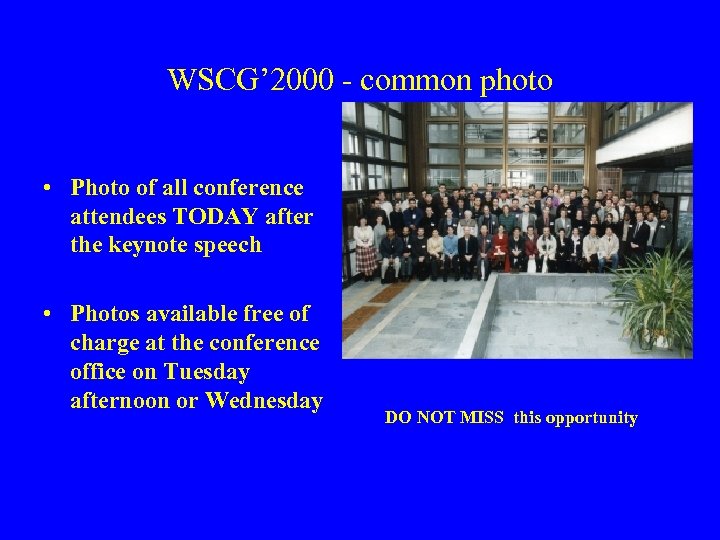 WSCG'2000 - common photo

• Photo of all conference attendees TODAY after the keynote speech

• Photos available free of charge at the conference office on Tuesday afternoon or Wednesday

DO NOT MISS this opportunity